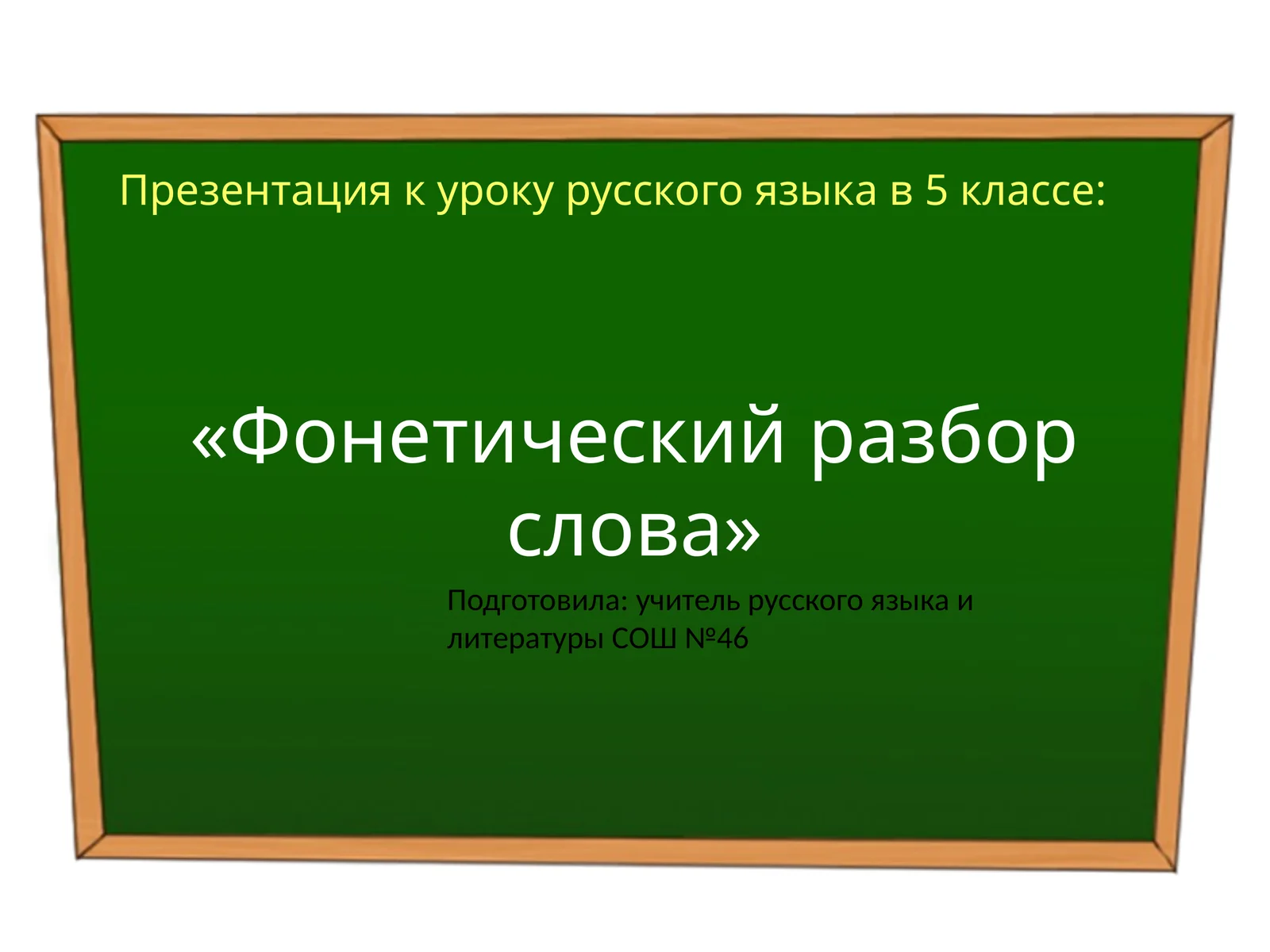 Презентация к уроку русского языка в 5 классе:

«Фонетический разбор слова»

Подготовила: учитель русского языка и литературы СОШ №46